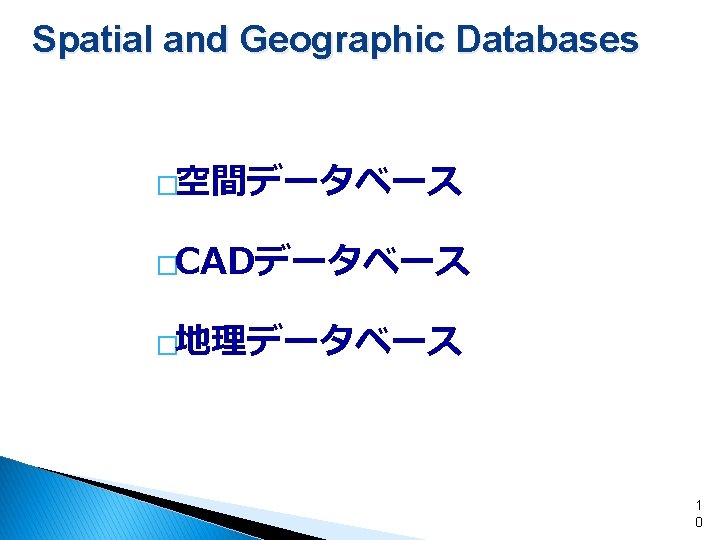 Spatial and Geographic Databases

□空間データベース

□CADデータベース

□地理データベース

10